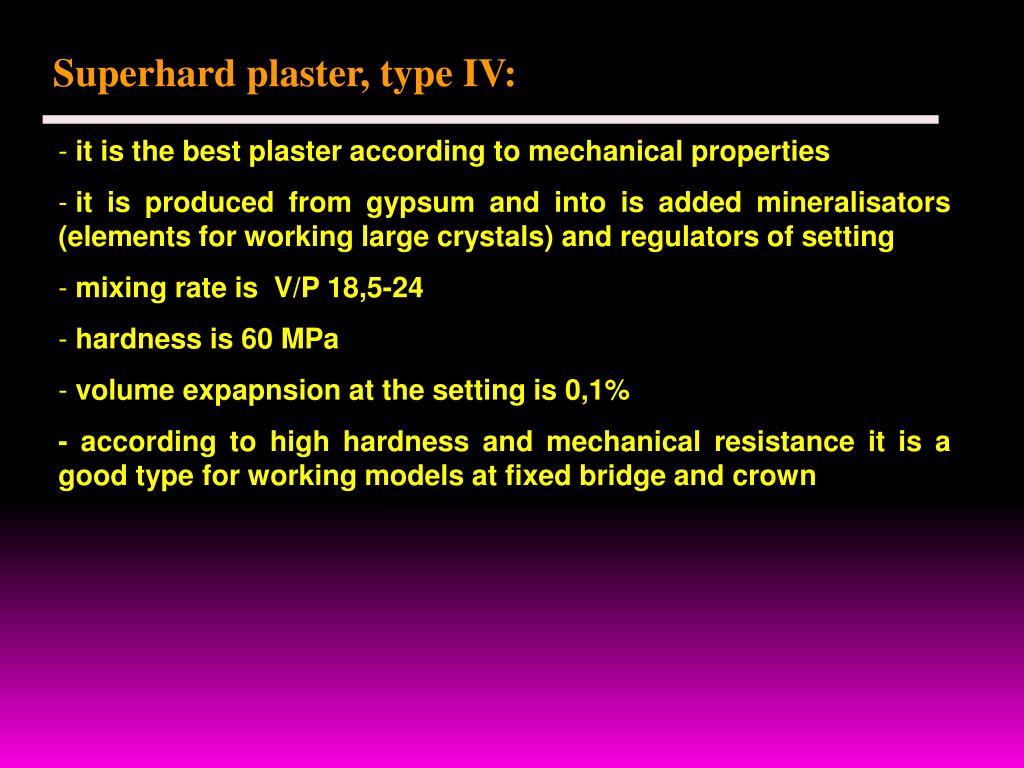 Superhard plaster, type IV:

- it is the best plaster according to mechanical properties

- it is produced from gypsum and into is added mineralisators (elements for working large crystals) and regulators of setting

- mixing rate is V/P 18,5-24

- hardness is 60 MPa

- volume expapnsion at the setting is 0,1%

- according to high hardness and mechanical resistance it is a good type for working models at fixed bridge and crown